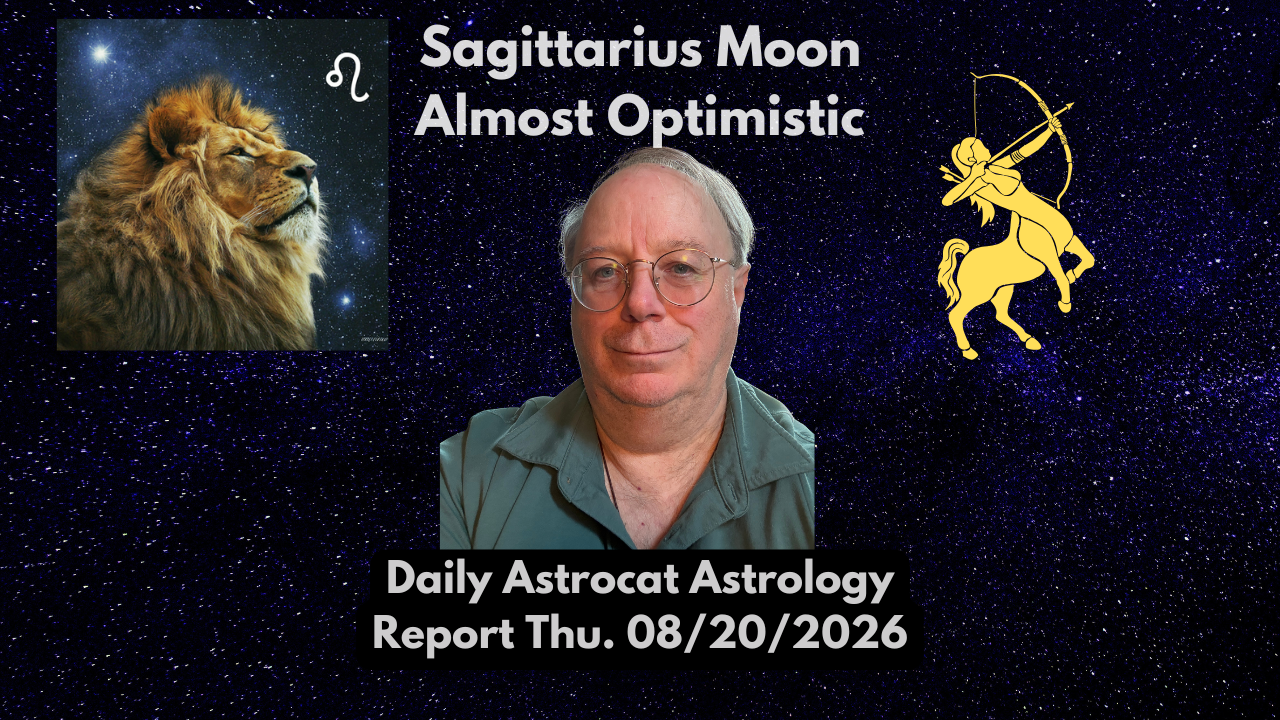 ♌

Sagittarius Moon
Almost Optimistic

Daily Astrocat Astrology
Report Thu. 08/20/2026